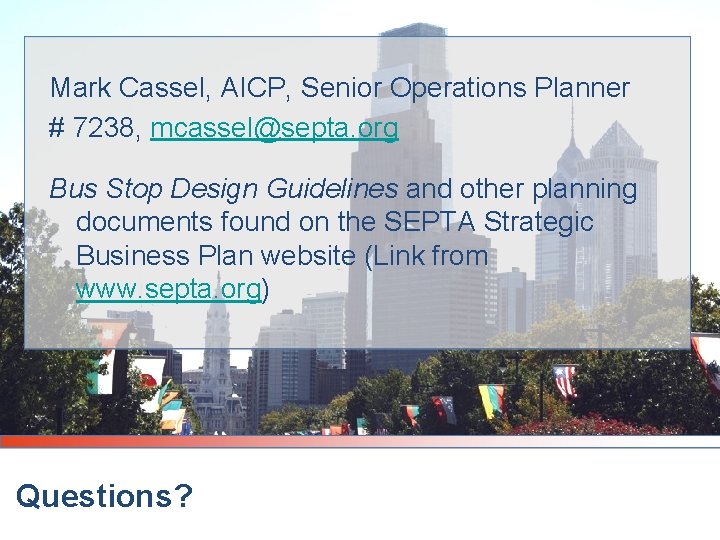 Mark Cassel, AICP, Senior Operations Planner
# 7238, mcassel@septa.org

Bus Stop Design Guidelines and other planning documents found on the SEPTA Strategic Business Plan website (Link from www.septa.org)

Questions?